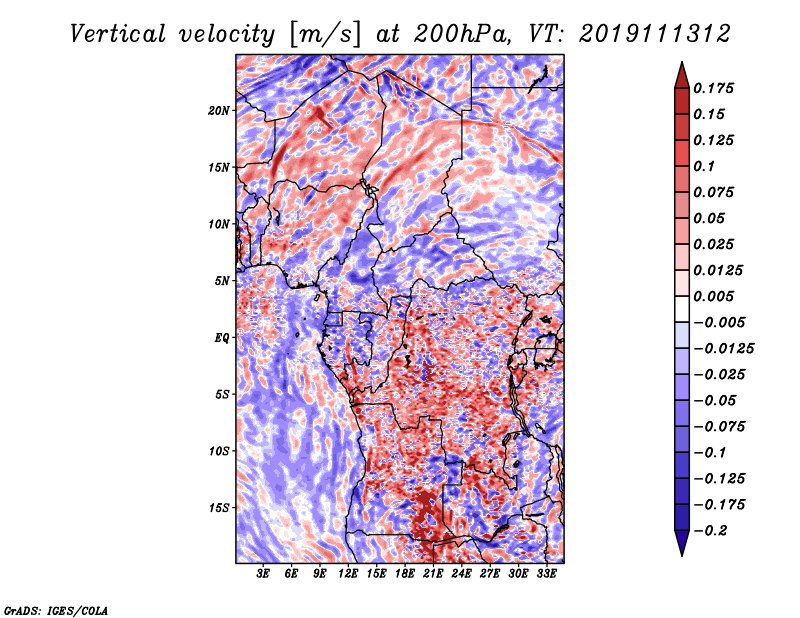 Vertical velocity [m/s] at 200hPa, VT: 2019111312

20N
15N
10N
5N
EQ
5S
10S
15S

3E 6E 9E 12E 15E 18E 21E 24E 27E 30E 33E

0.175
0.15
0.125
0.1
0.075
0.05
0.025
0.0125
0.005
−0.005
−0.0125
−0.025
−0.05
−0.075
−0.1
−0.125
−0.175
−0.2

GrADS: IGES/COLA